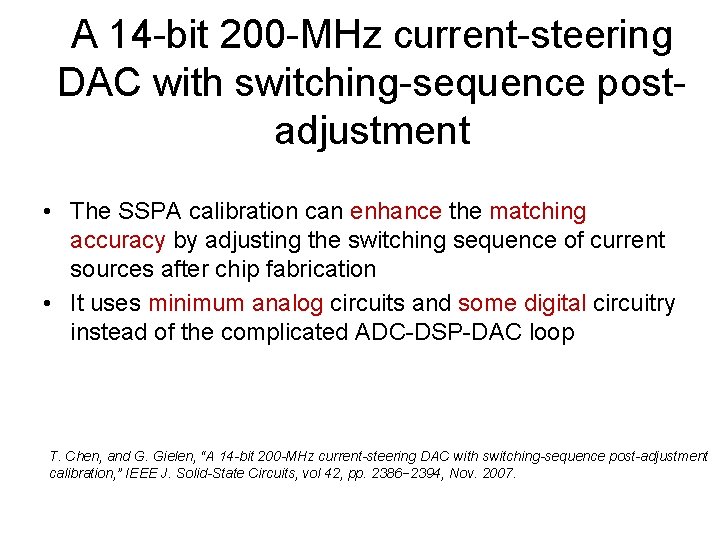 A 14-bit 200-MHz current-steering DAC with switching-sequence post-adjustment

• The SSPA calibration can enhance the matching accuracy by adjusting the switching sequence of current sources after chip fabrication
• It uses minimum analog circuits and some digital circuitry instead of the complicated ADC-DSP-DAC loop

T. Chen, and G. Gielen, "A 14-bit 200-MHz current-steering DAC with switching-sequence post-adjustment calibration," IEEE J. Solid-State Circuits, vol 42, pp. 2386−2394, Nov. 2007.